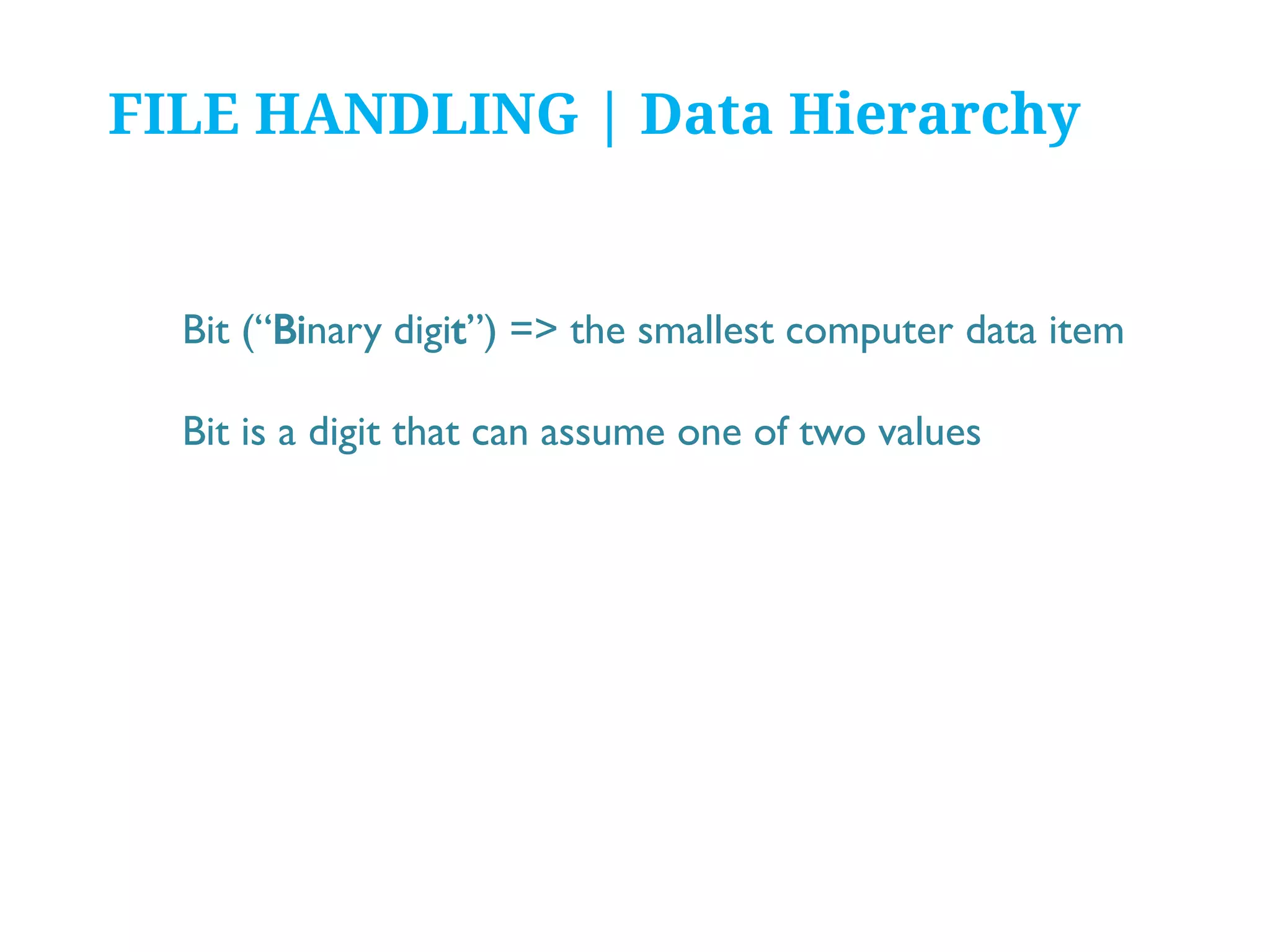 FILE HANDLING | Data Hierarchy

Bit (“Binary digit”) => the smallest computer data item

Bit is a digit that can assume one of two values